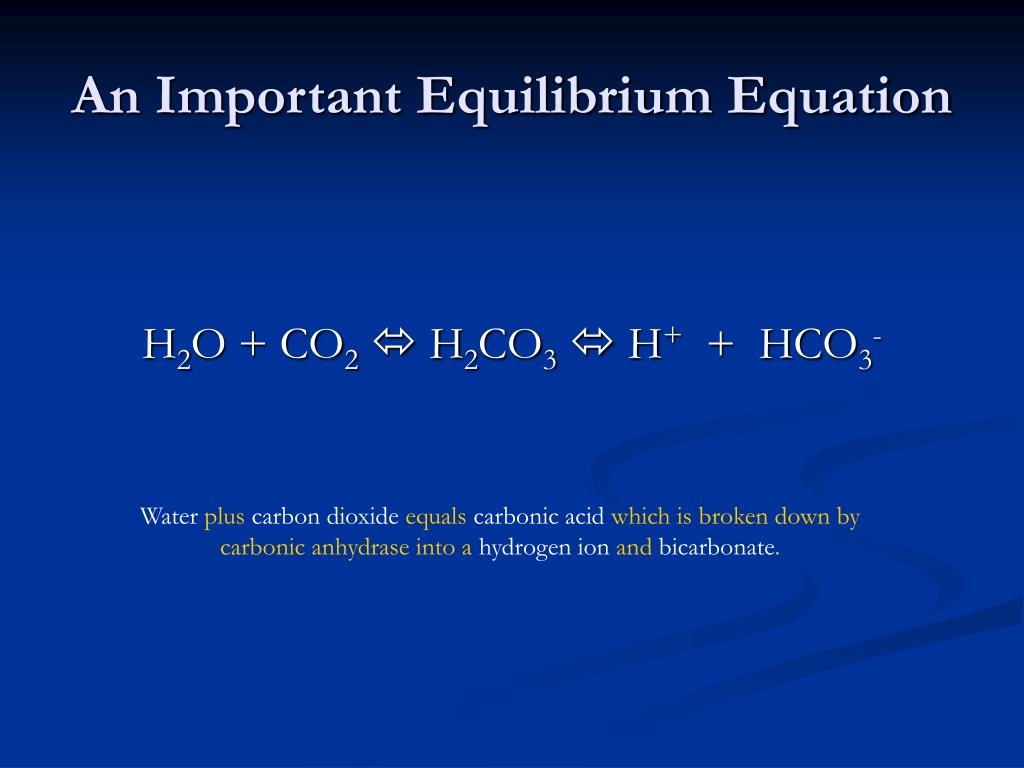 An Important Equilibrium Equation

$H_2O + CO_2 \Leftrightarrow H_2CO_3 \Leftrightarrow H^+ + HCO_3^-$

Water plus carbon dioxide equals carbonic acid which is broken down by carbonic anhydrase into a hydrogen ion and bicarbonate.